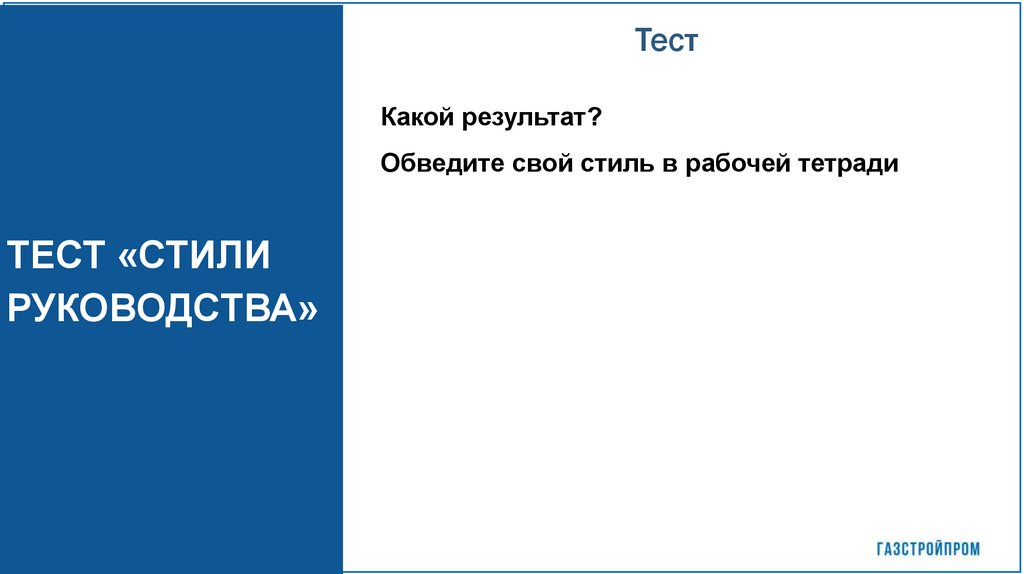 ТЕСТ «СТИЛИ РУКОВОДСТВА»

Тест

Какой результат?

Обведите свой стиль в рабочей тетради

ГАЗСТРОЙПРОМ